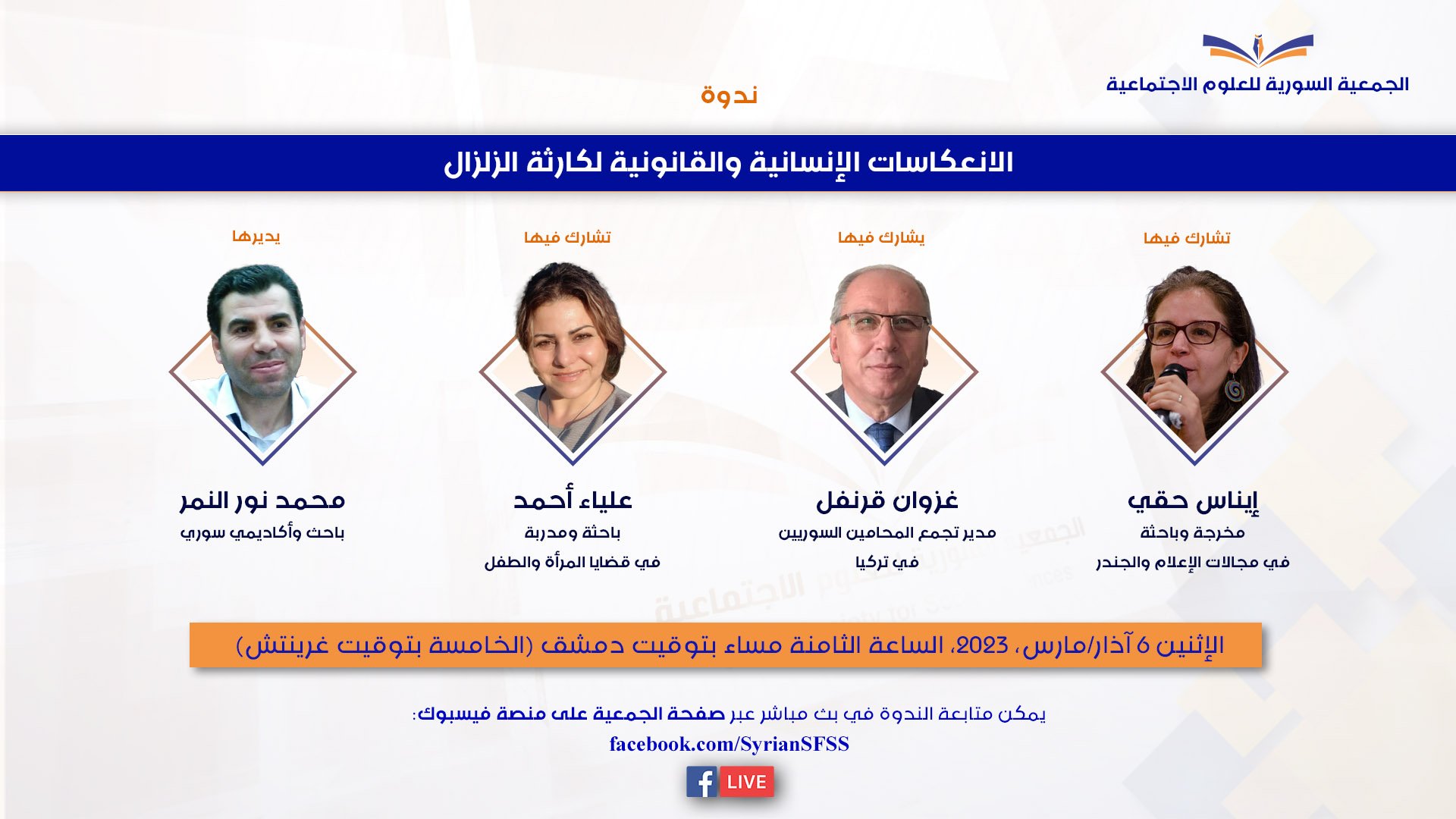 الجمعية السورية للعلوم الاجتماعية

ندوة

الانعكاسات الإنسانية والقانونية لكارثة الزلزال

تشارك فيها
إيناس حقي
مخرجة وباحثة
في مجالات الإعلام والجندر

يشارك فيها
غزوان قرنفل
مدير تجمع المحامين السوريين
في تركيا

تشارك فيها
علياء أحمد
باحثة ومدربة
في قضايا المرأة والطفل

يديرها
محمد نور النمر
باحث وأكاديمي سوري

الإثنين 6 آذار/مارس، 2023، الساعة الثامنة مساء بتوقيت دمشق (الخامسة بتوقيت غرينتش)

يمكن متابعة الندوة في بث مباشر عبر صفحة الجمعية على منصة فيسبوك:
facebook.com/SyrianSFSS

LIVE